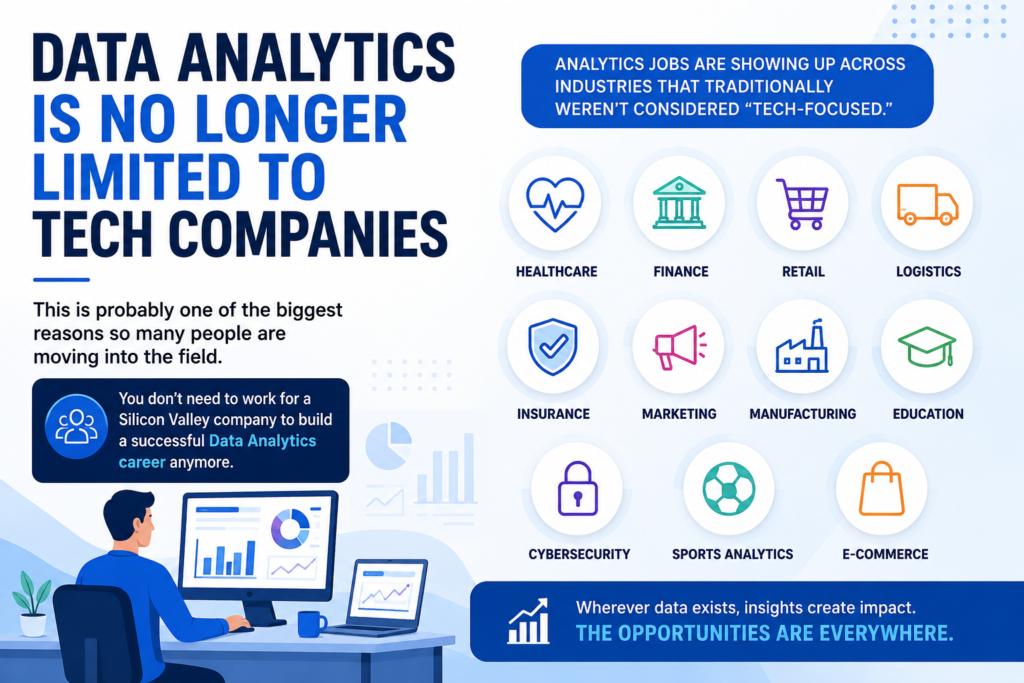 DATA ANALYTICS IS NO LONGER LIMITED TO TECH COMPANIES

This is probably one of the biggest reasons so many people are moving into the field.

You don't need to work for a Silicon Valley company to build a successful Data Analytics career anymore.

ANALYTICS JOBS ARE SHOWING UP ACROSS INDUSTRIES THAT TRADITIONALLY WEREN'T CONSIDERED "TECH-FOCUSED."

HEALTHCARE
FINANCE
RETAIL
LOGISTICS
INSURANCE
MARKETING
MANUFACTURING
EDUCATION
CYBERSECURITY
SPORTS ANALYTICS
E-COMMERCE

Wherever data exists, insights create impact.
THE OPPORTUNITIES ARE EVERYWHERE.